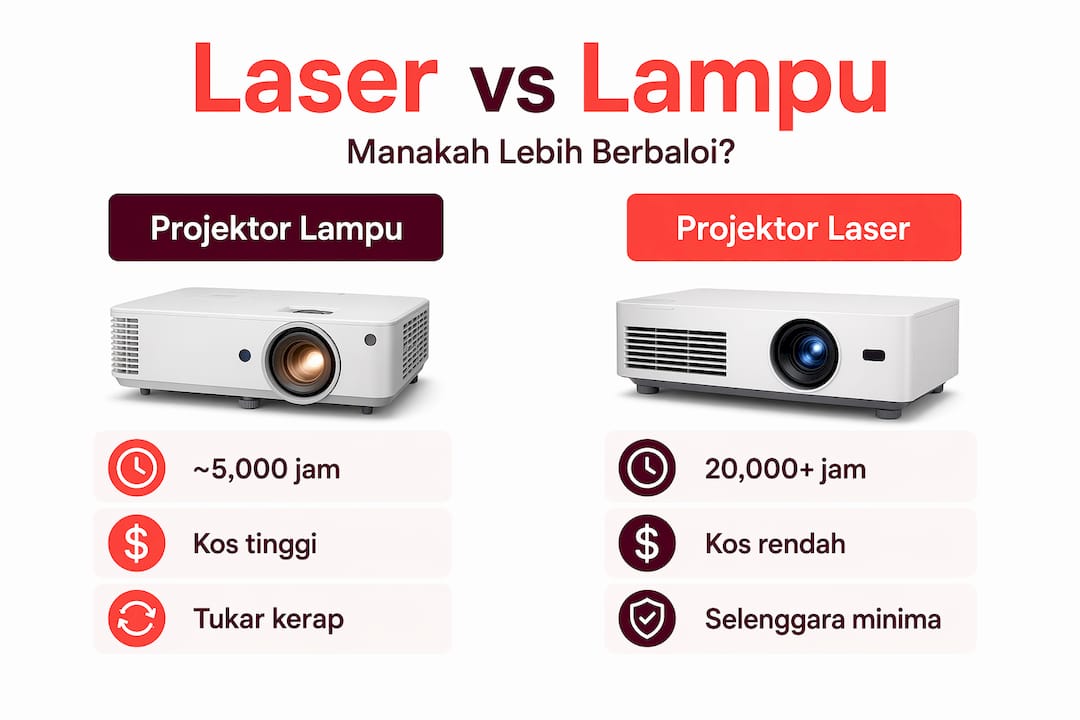 Laser vs Lampu

Manakah Lebih Berbaloi?

Projektor Lampu

~5,000 jam

Kos tinggi

Tukar kerap

Projektor Laser

20,000+ jam

Kos rendah

Selenggara minima